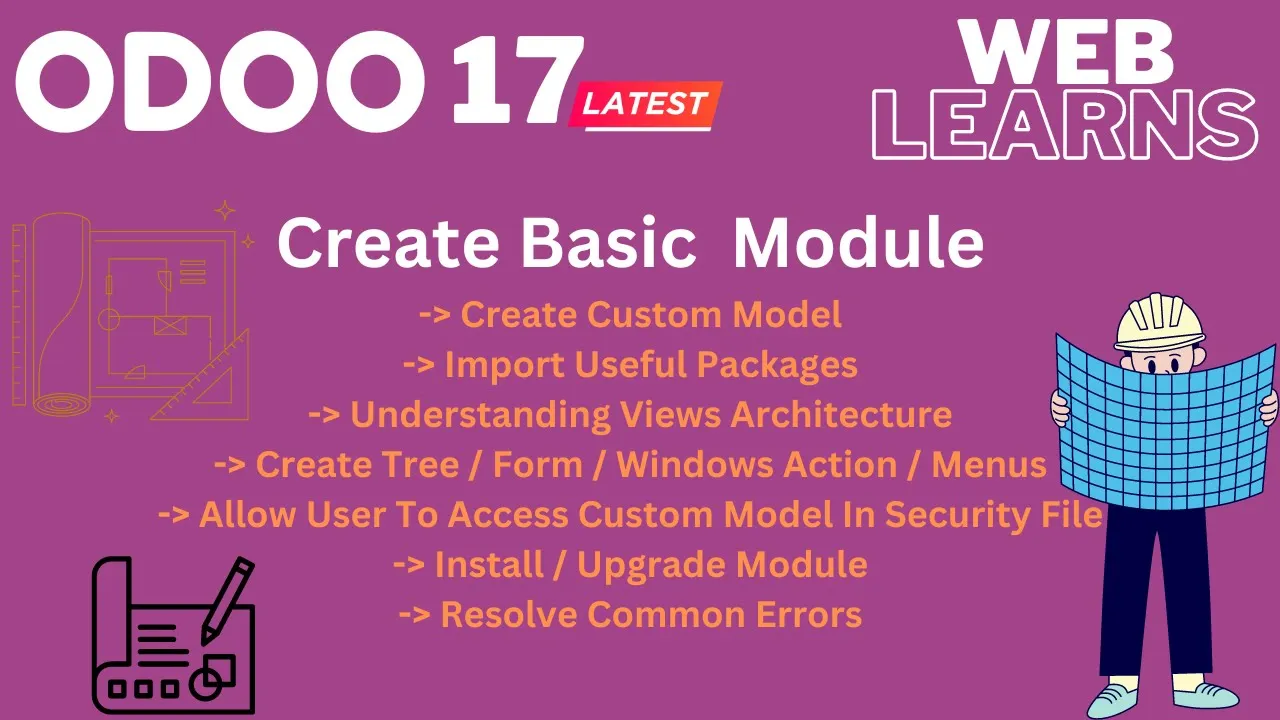 ODOO 17 LATEST

WEB LEARNS

Create Basic Module

-> Create Custom Model
-> Import Useful Packages
-> Understanding Views Architecture
-> Create Tree / Form / Windows Action / Menus
-> Allow User To Access Custom Model In Security File
-> Install / Upgrade Module
-> Resolve Common Errors